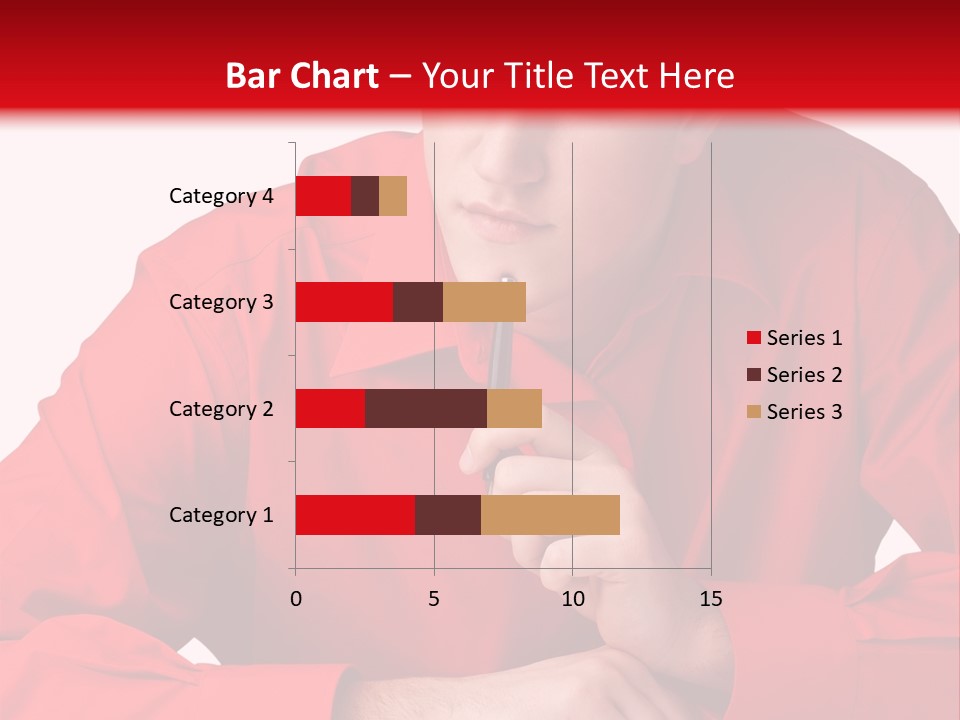 Bar Chart – Your Title Text Here

Category 4
Category 3
Category 2
Category 1

0
5
10
15

Series 1
Series 2
Series 3